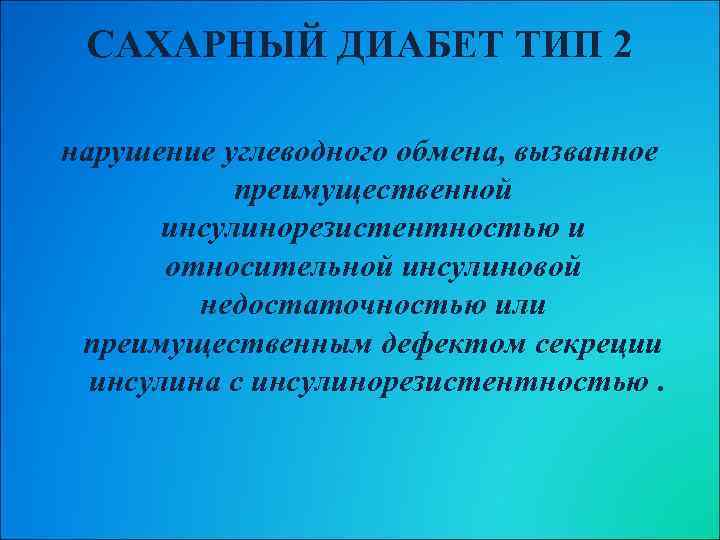 САХАРНЫЙ ДИАБЕТ ТИП 2

нарушение углеводного обмена, вызванное преимущественной инсулинорезистентностью и относительной инсулиновой недостаточностью или преимущественным дефектом секреции инсулина с инсулинорезистентностью .